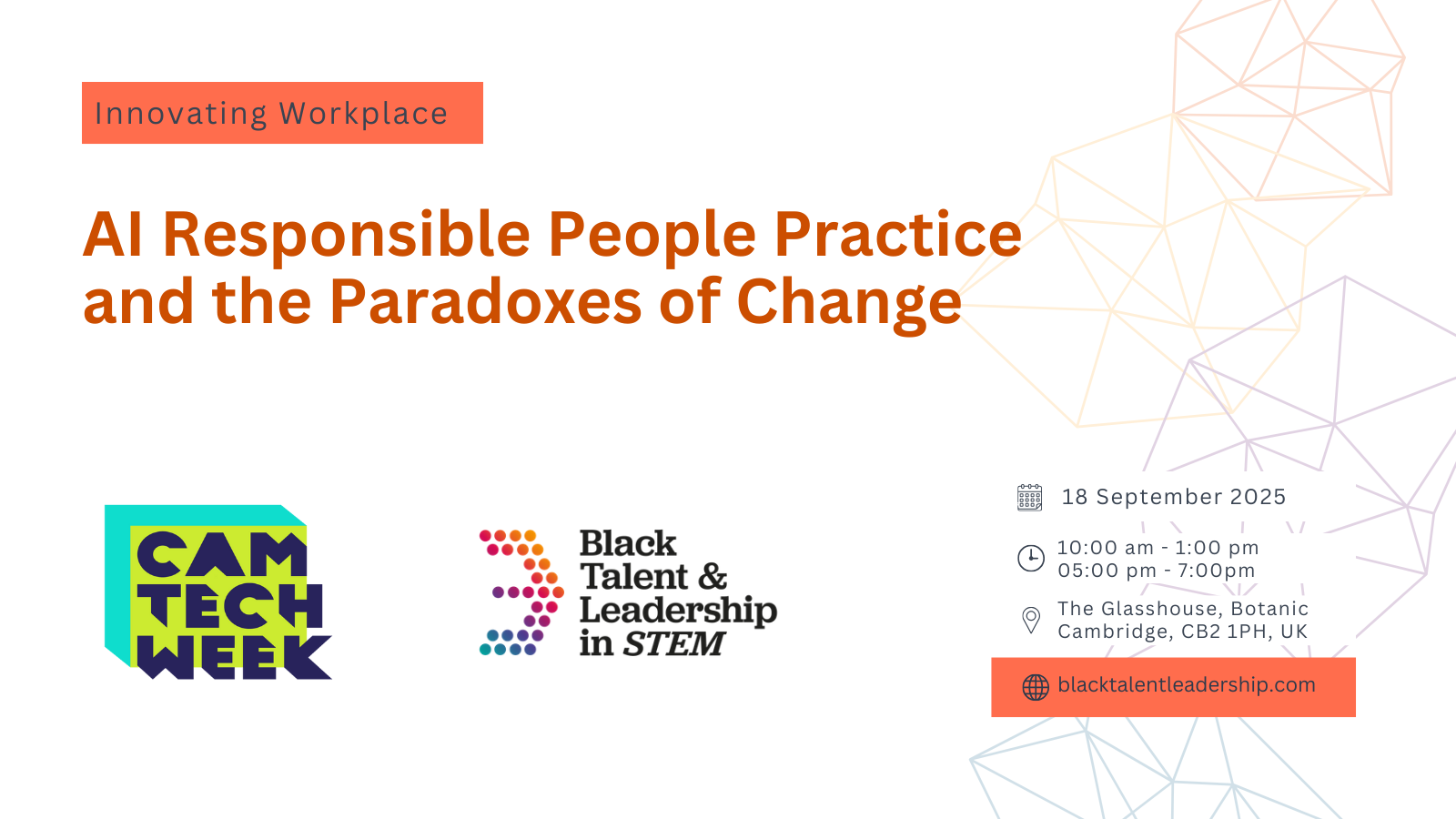 Innovating Workplace

AI Responsible People Practice and the Paradoxes of Change

CAM TECH WEEK

Black Talent & Leadership in STEM

18 September 2025

10:00 am - 1:00 pm
05:00 pm - 7:00pm

The Glasshouse, Botanic Cambridge, CB2 1PH, UK

blacktalentleadership.com